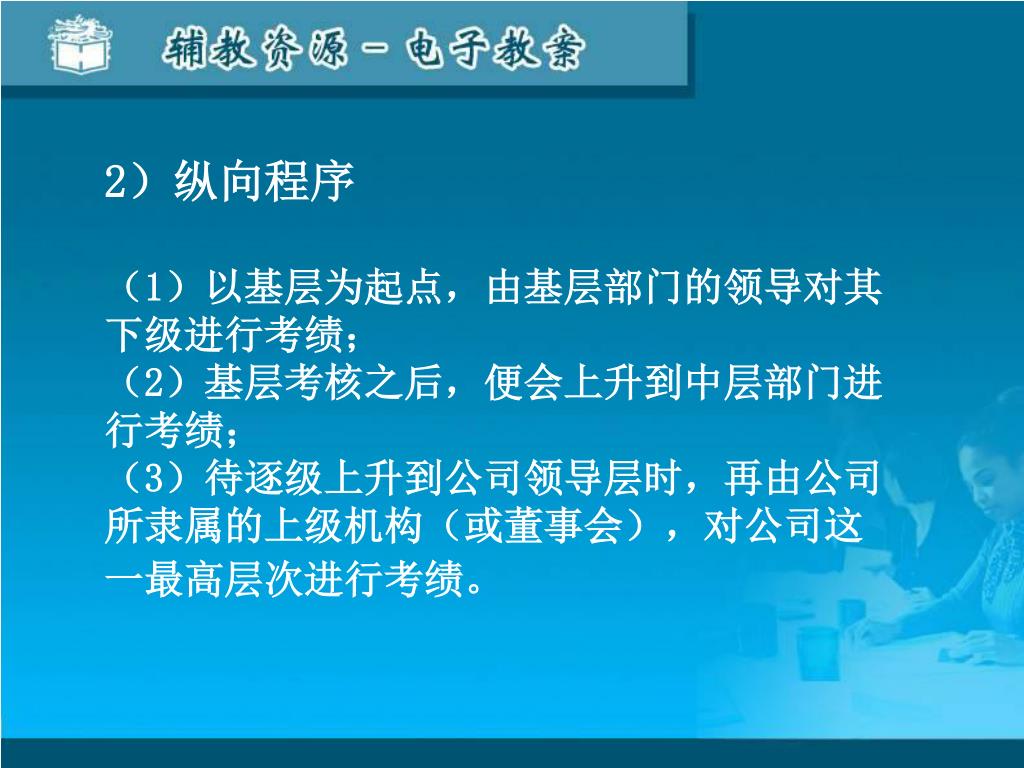 辅教资源－电子教案

2）纵向程序

（1）以基层为起点，由基层部门的领导对其下级进行考绩；
（2）基层考核之后，便会上升到中层部门进行考绩；
（3）待逐级上升到公司领导层时，再由公司所隶属的上级机构（或董事会），对公司这一最高层次进行考绩。